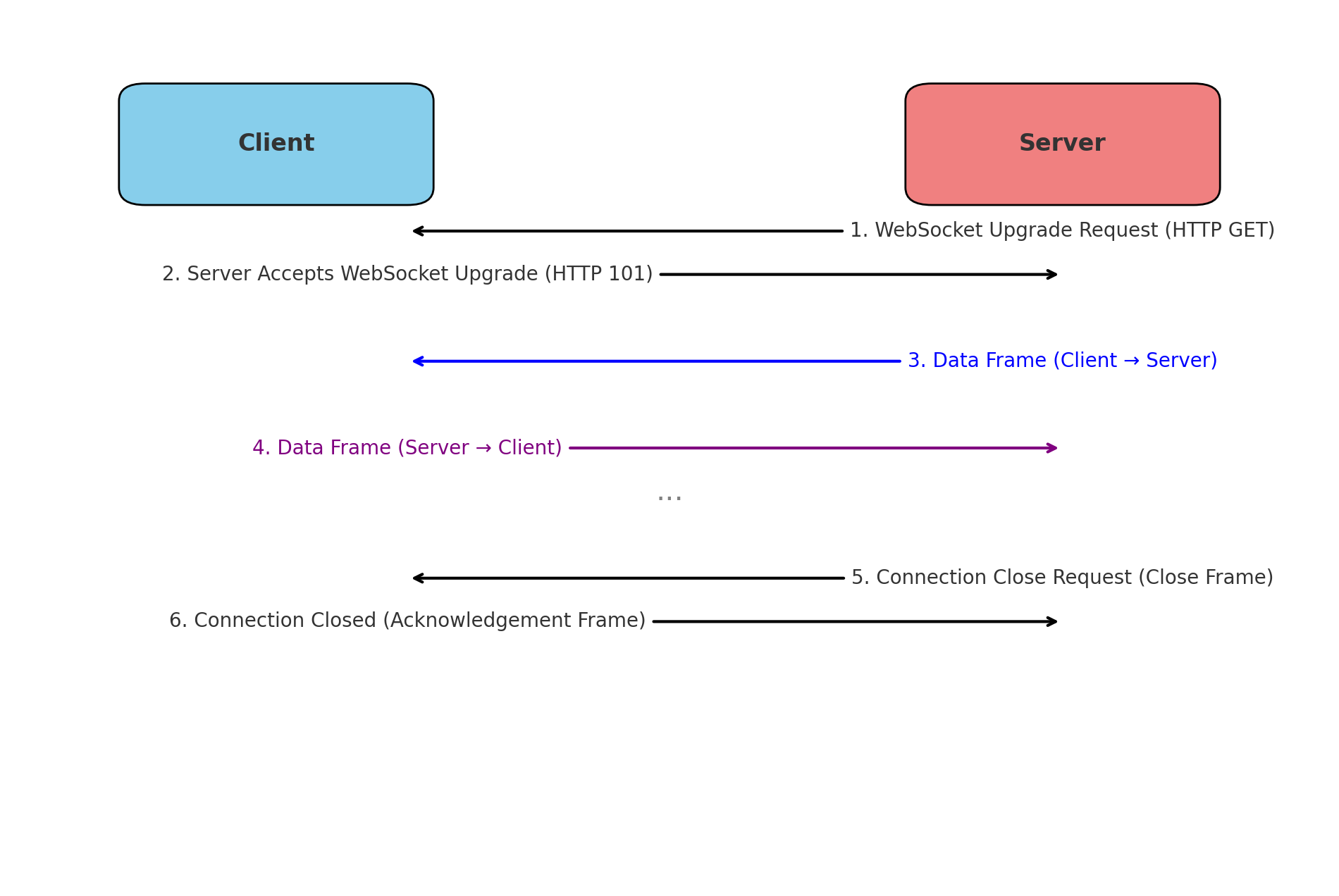 Client

Server

1. WebSocket Upgrade Request (HTTP GET)

2. Server Accepts WebSocket Upgrade (HTTP 101)

3. Data Frame (Client → Server)

4. Data Frame (Server → Client)

...

5. Connection Close Request (Close Frame)

6. Connection Closed (Acknowledgement Frame)